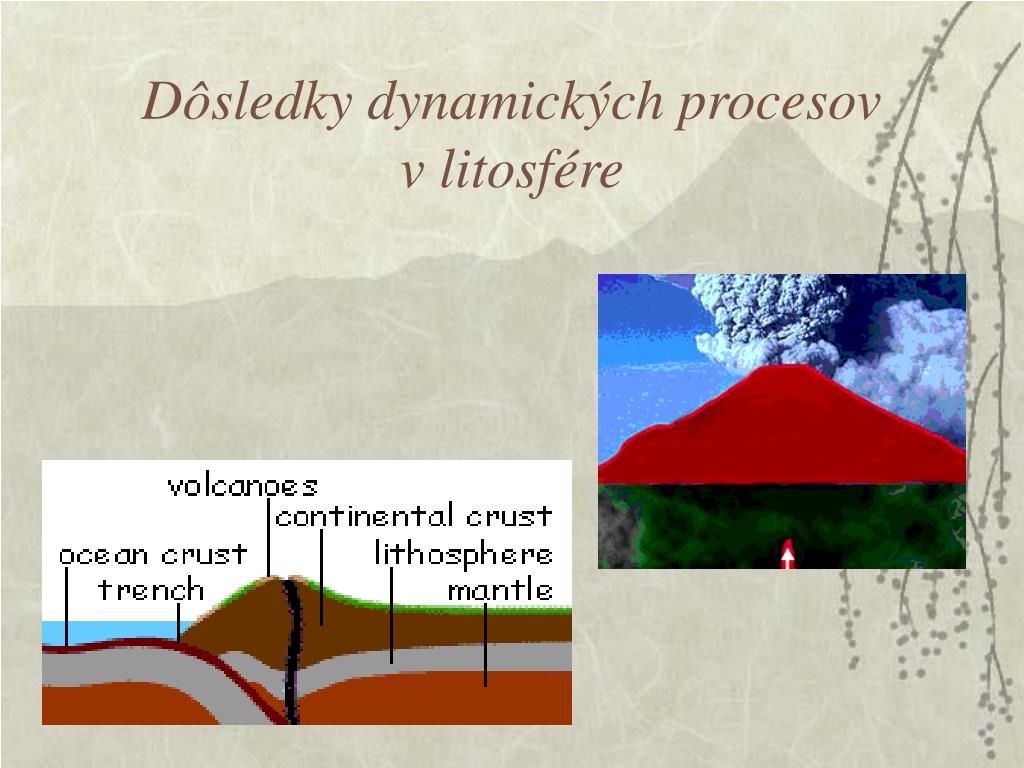 Dôsledky dynamických procesov v litosfére

volcanoes
continental crust
ocean crust
lithosphere
trench
mantle